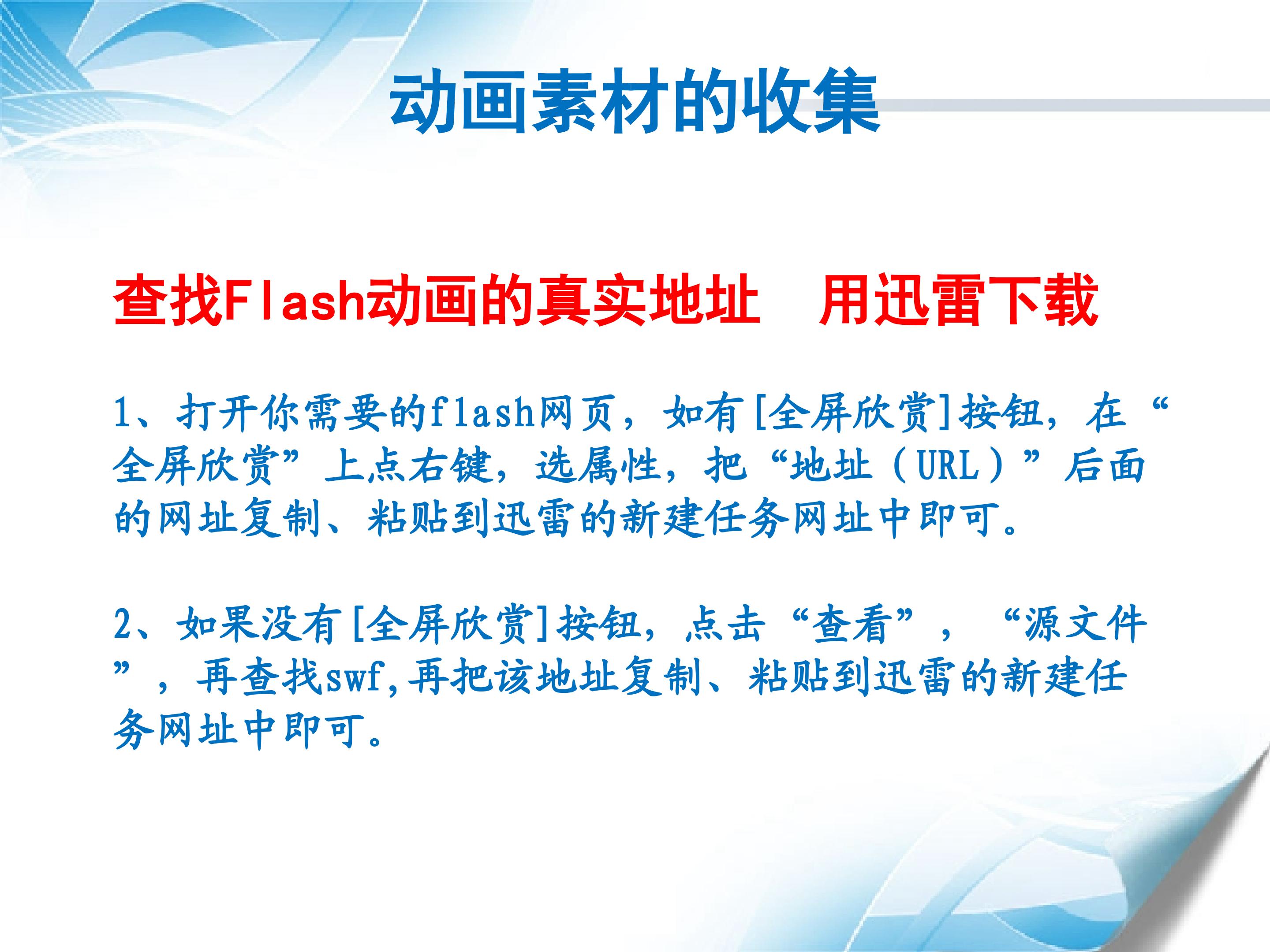 动画素材的收集

查找Flash动画的真实地址　用迅雷下载

1、打开你需要的flash网页，如有[全屏欣赏]按钮，在“全屏欣赏”上点右键，选属性，把“地址（URL）”后面的网址复制、粘贴到迅雷的新建任务网址中即可。

2、如果没有[全屏欣赏]按钮，点击“查看”，“源文件”，再查找swf,再把该地址复制、粘贴到迅雷的新建任务网址中即可。